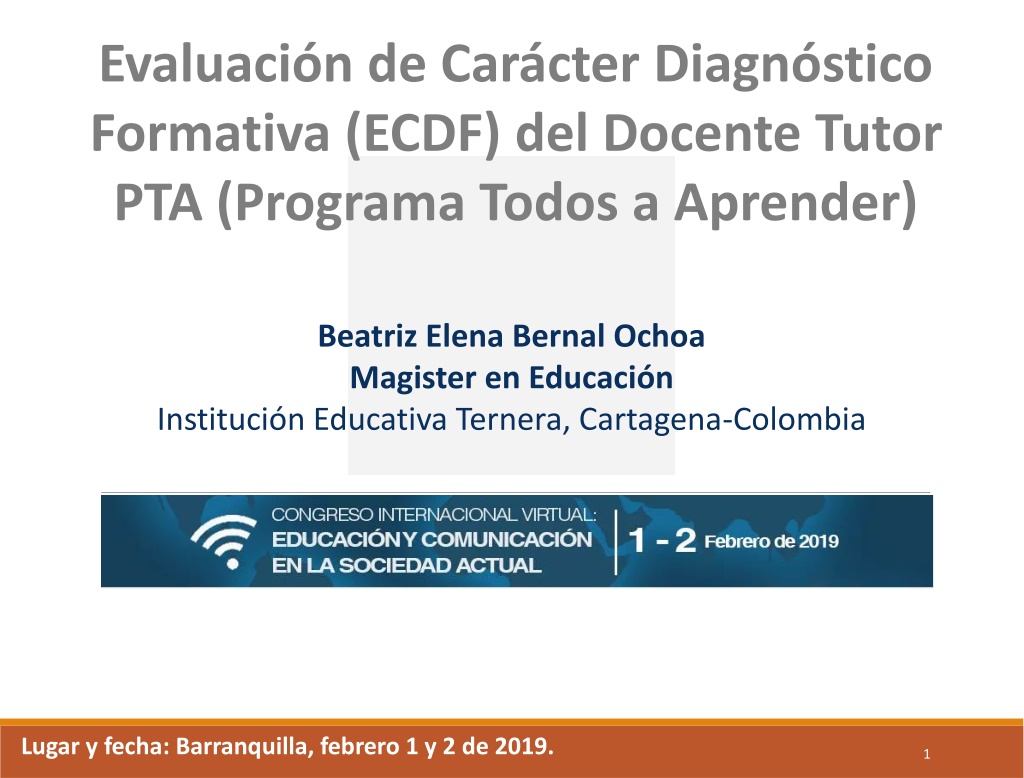 Evaluación de Carácter Diagnóstico Formativa (ECDF) del Docente Tutor PTA (Programa Todos a Aprender)

Beatriz Elena Bernal Ochoa
Magister en Educación
Institución Educativa Ternera, Cartagena-Colombia

CONGRESO INTERNACIONAL VIRTUAL:
EDUCACIÓN Y COMUNICACIÓN
EN LA SOCIEDAD ACTUAL

1 - 2 Febrero de 2019

Lugar y fecha: Barranquilla, febrero 1 y 2 de 2019.

1